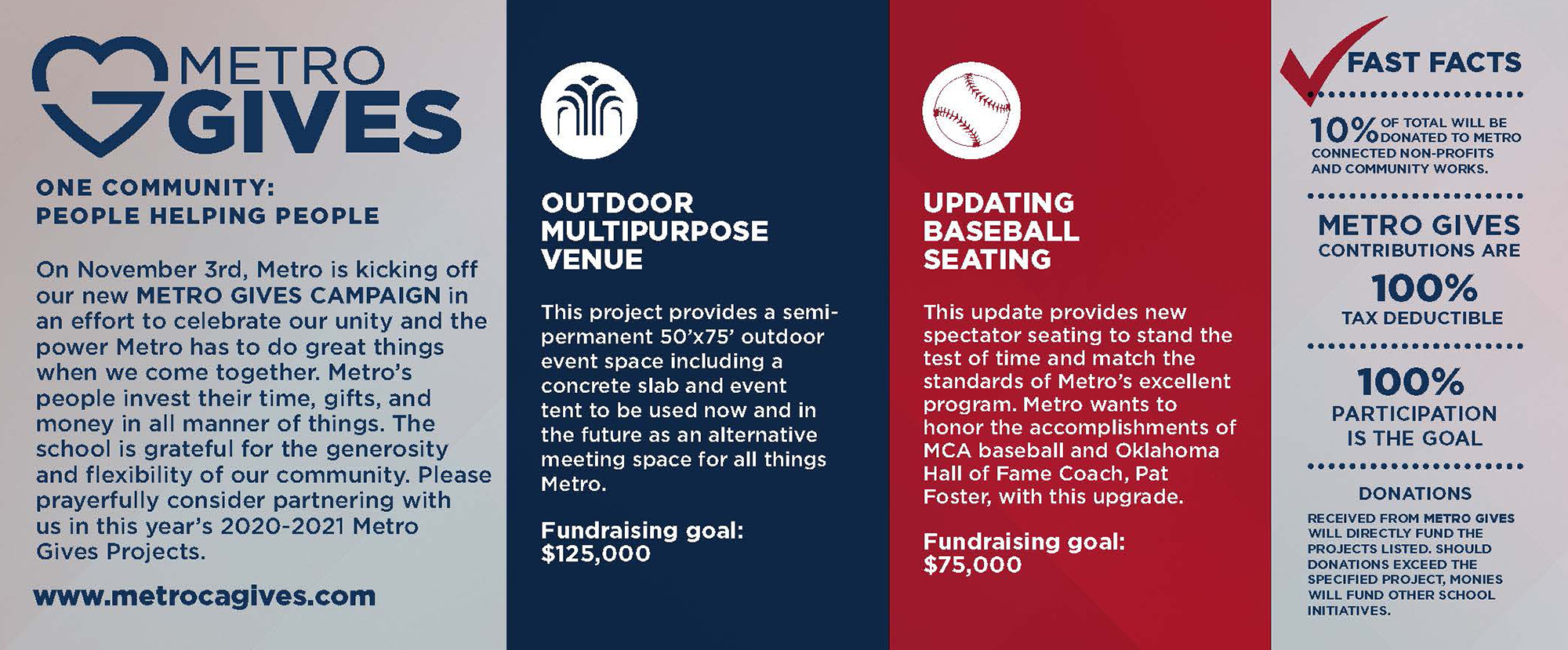 METRO GIVES

ONE COMMUNITY: PEOPLE HELPING PEOPLE

On November 3rd, Metro is kicking off our new METRO GIVES CAMPAIGN in an effort to celebrate our unity and the power Metro has to do great things when we come together. Metro's people invest their time, gifts, and money in all manner of things. The school is grateful for the generosity and flexibility of our community. Please prayerfully consider partnering with us in this year's 2020-2021 Metro Gives Projects.

www.metrocagives.com

OUTDOOR MULTIPURPOSE VENUE

This project provides a semi-permanent 50'x75' outdoor event space including a concrete slab and event tent to be used now and in the future as an alternative meeting space for all things Metro.

Fundraising goal: $125,000

UPDATING BASEBALL SEATING

This update provides new spectator seating to stand the test of time and match the standards of Metro's excellent program. Metro wants to honor the accomplishments of MCA baseball and Oklahoma Hall of Fame Coach, Pat Foster, with this upgrade.

Fundraising goal: $75,000

FAST FACTS

10% OF TOTAL WILL BE DONATED TO METRO CONNECTED NON-PROFITS AND COMMUNITY WORKS.

METRO GIVES CONTRIBUTIONS ARE 100% TAX DEDUCTIBLE

100% PARTICIPATION IS THE GOAL

DONATIONS

RECEIVED FROM METRO GIVES WILL DIRECTLY FUND THE PROJECTS LISTED. SHOULD DONATIONS EXCEED THE SPECIFIED PROJECT, MONIES WILL FUND OTHER SCHOOL INITIATIVES.